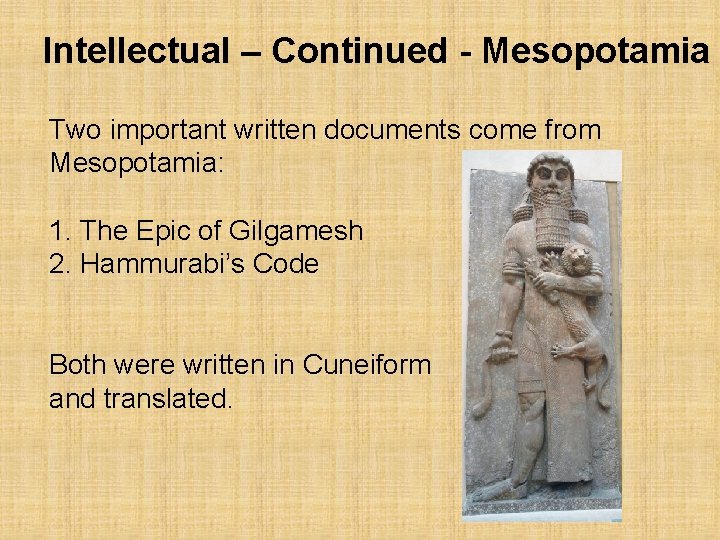 Intellectual – Continued - Mesopotamia

Two important written documents come from Mesopotamia:

1. The Epic of Gilgamesh
2. Hammurabi's Code

Both were written in Cuneiform and translated.